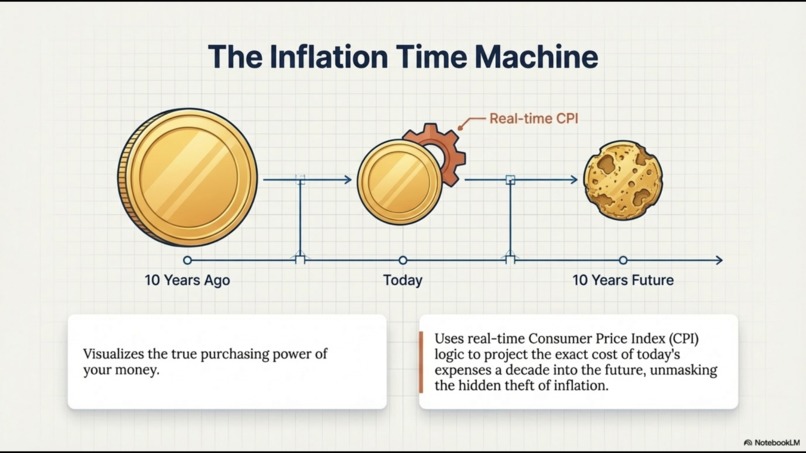 The Inflation Time Machine

Real-time CPI

10 Years Ago

Today

10 Years Future

Visualizes the true purchasing power of your money.

Uses real-time Consumer Price Index (CPI) logic to project the exact cost of today's expenses a decade into the future, unmasking the hidden theft of inflation.

NotebookLM